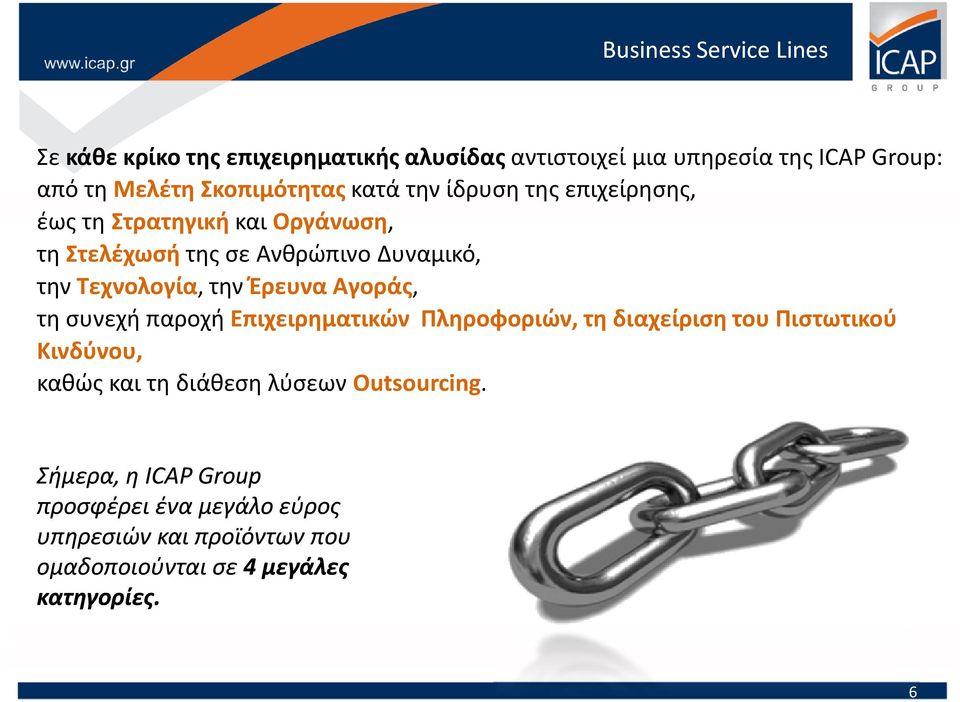 www.icap.gr

Business Service Lines

ICAP
GROUP

Σε κάθε κρίκο της επιχειρηματικής αλυσίδας αντιστοιχεί μια υπηρεσία της ICAP Group: από τη Μελέτη Σκοπιμότητας κατά την ίδρυση της επιχείρησης, έως τη Στρατηγική και Οργάνωση, τη Στελέχωσή της σε Ανθρώπινο Δυναμικό, την Τεχνολογία, την Έρευνα Αγοράς, τη συνεχή παροχή Επιχειρηματικών Πληροφοριών, τη διαχείριση του Πιστωτικού Κινδύνου, καθώς και τη διάθεση λύσεων Outsourcing.

Σήμερα, η ICAP Group προσφέρει ένα μεγάλο εύρος υπηρεσιών και προϊόντων που ομαδοποιούνται σε 4 μεγάλες κατηγορίες.

6